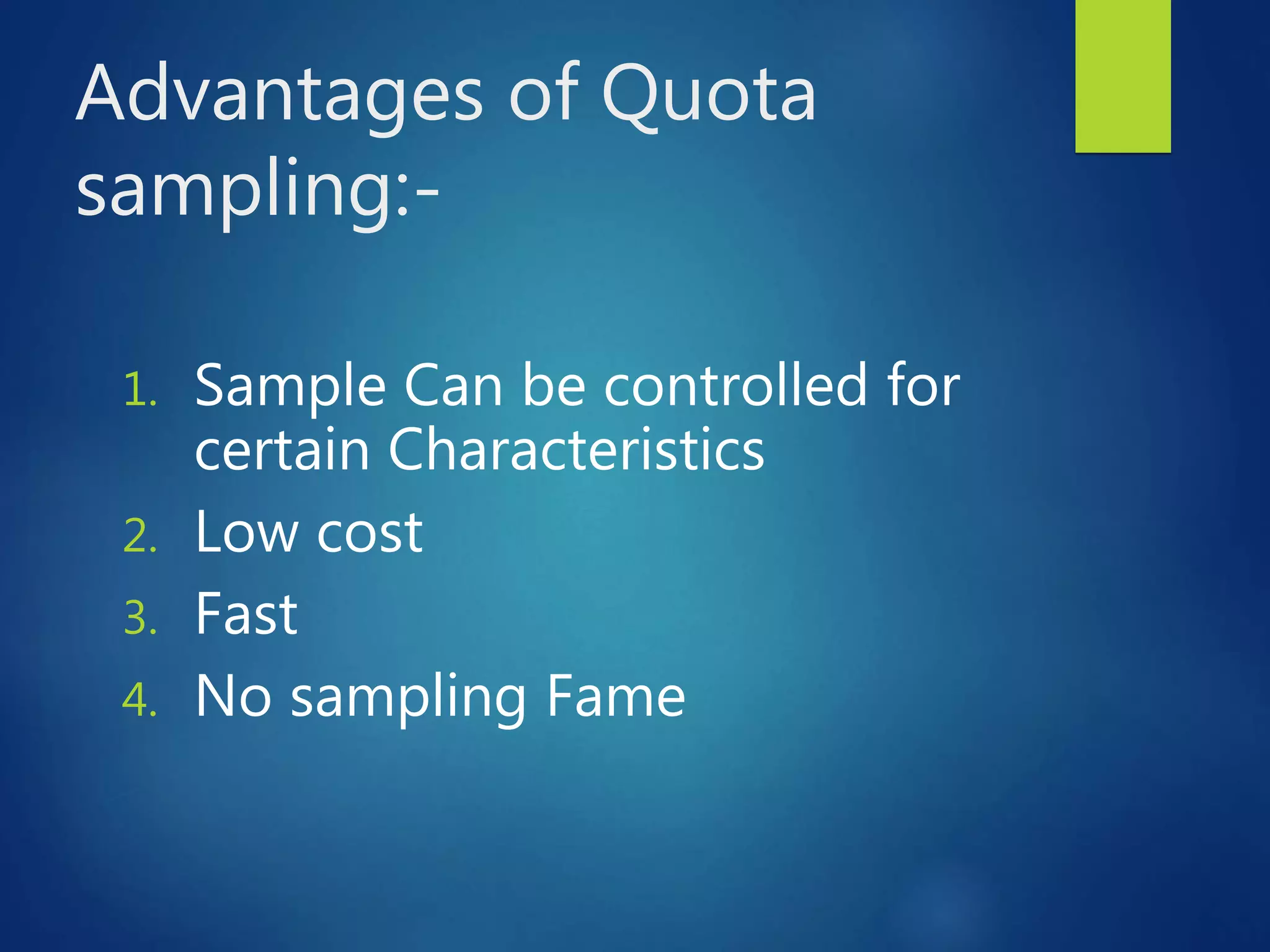 Advantages of Quota sampling:-

1. Sample Can be controlled for certain Characteristics
2. Low cost
3. Fast
4. No sampling Fame